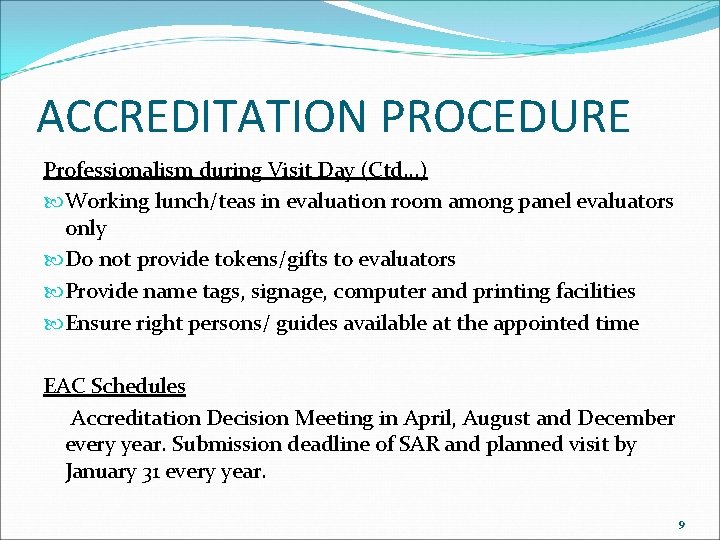 ACCREDITATION PROCEDURE

Professionalism during Visit Day (Ctd…)

Working lunch/teas in evaluation room among panel evaluators only

Do not provide tokens/gifts to evaluators

Provide name tags, signage, computer and printing facilities

Ensure right persons/ guides available at the appointed time

EAC Schedules

Accreditation Decision Meeting in April, August and December every year. Submission deadline of SAR and planned visit by January 31 every year.

9